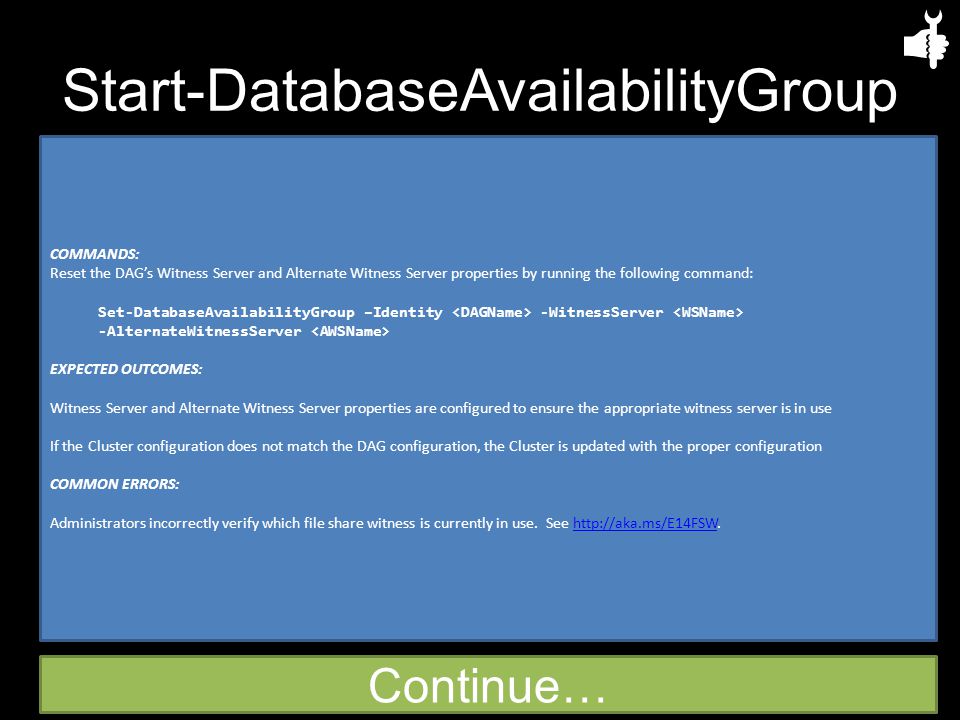 Start-DatabaseAvailabilityGroup

COMMANDS:
Reset the DAG's Witness Server and Alternate Witness Server properties by running the following command:

Set-DatabaseAvailabilityGroup –Identity <DAGName> -WitnessServer <WSName> -AlternateWitnessServer <AWSName>

EXPECTED OUTCOMES:

Witness Server and Alternate Witness Server properties are configured to ensure the appropriate witness server is in use

If the Cluster configuration does not match the DAG configuration, the Cluster is updated with the proper configuration

COMMON ERRORS:

Administrators incorrectly verify which file share witness is currently in use. See http://aka.ms/E14FSW.

Continue…